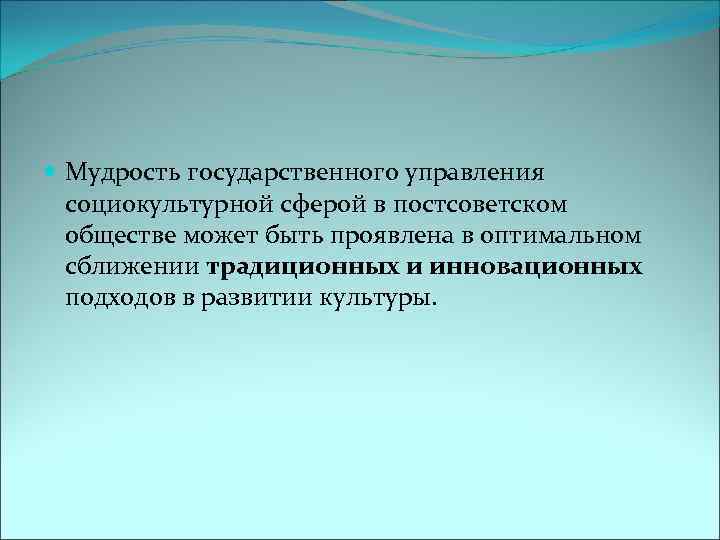 Мудрость государственного управления социокультурной сферой в постсоветском обществе может быть проявлена в оптимальном сближении традиционных и инновационных подходов в развитии культуры.